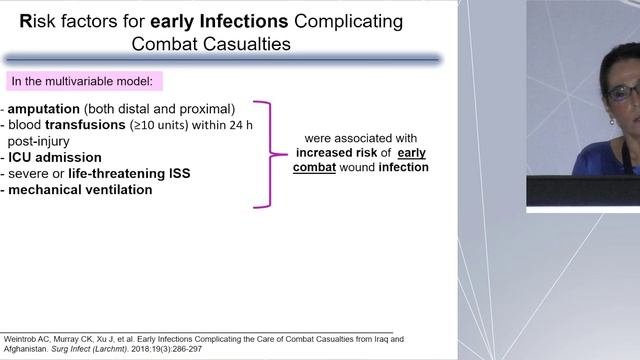 Risk factors for early Infections Complicating Combat Casualties

In the multivariable model:

- amputation (both distal and proximal)
- blood transfusions (≥10 units) within 24 h post-injury
- ICU admission
- severe or life-threatening ISS
- mechanical ventilation

were associated with increased risk of early combat wound infection

Weintrob AC, Murray CK, Xu J, et al. Early Infections Complicating the Care of Combat Casualties from Iraq and Afghanistan. Surg Infect (Larchmt). 2018;19(3):286-297